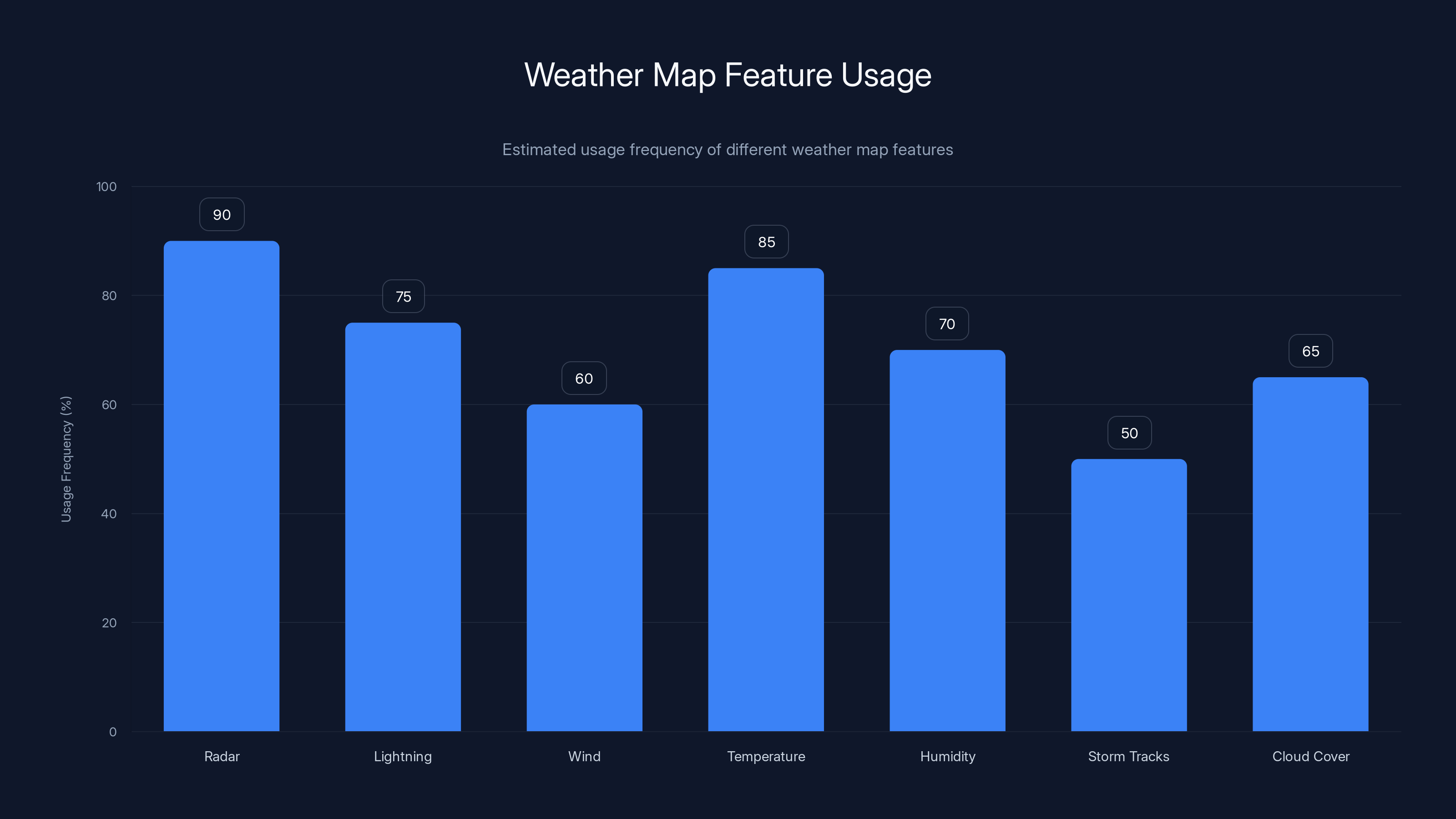 Weather Map Feature Usage

Estimated usage frequency of different weather map features

Usage Frequency (%)

100
80
60
40
20
0

90
75
60
85
70
50
65

Radar
Lightning
Wind
Temperature
Humidity
Storm Tracks
Cloud Cover